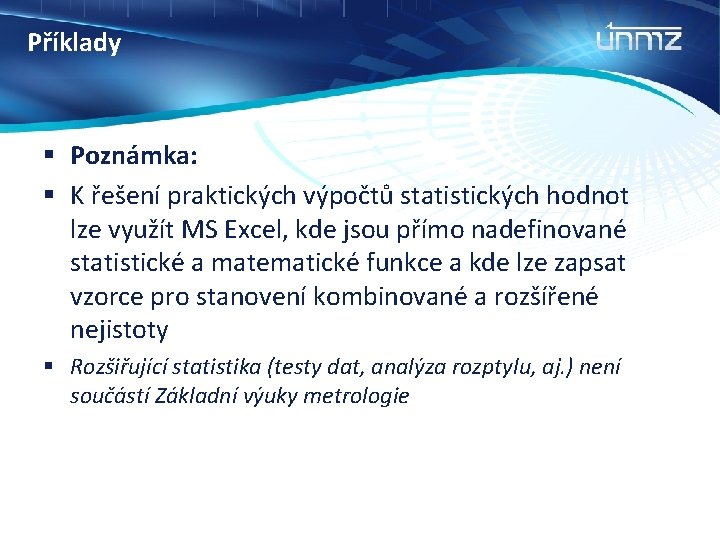 Příklady

únmz

▪ Poznámka:

▪ K řešení praktických výpočtů statistických hodnot lze využít MS Excel, kde jsou přímo nadefinované statistické a matematické funkce a kde lze zapsat vzorce pro stanovení kombinované a rozšířené nejistoty

▪ Rozšiřující statistika (testy dat, analýza rozptylu, aj.) není součástí Základní výuky metrologie